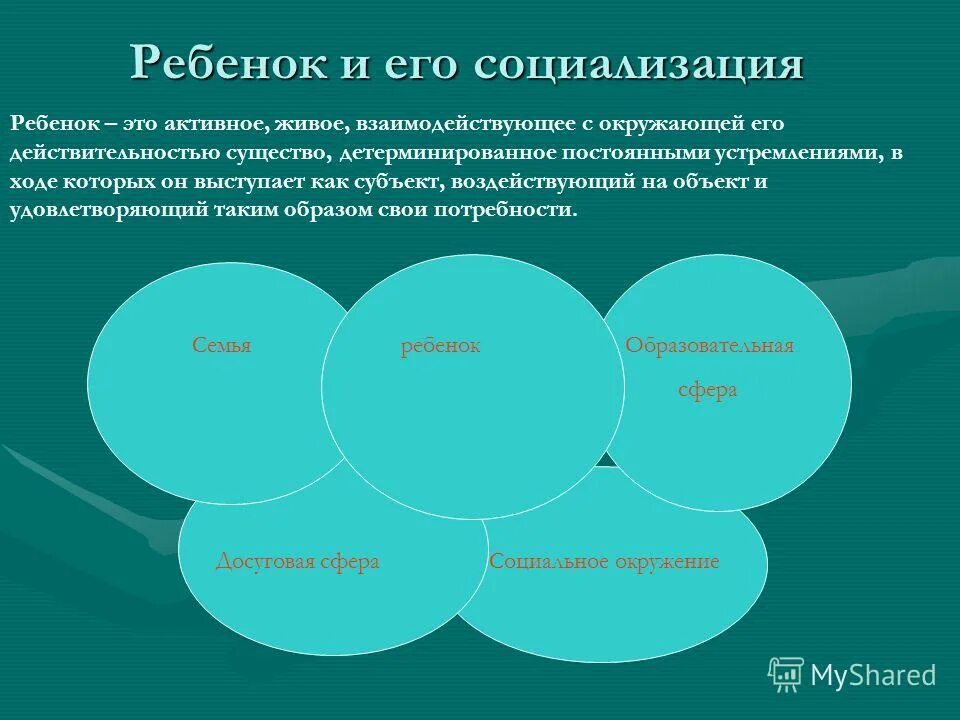 Ребенок и его социализация

Ребенок – это активное, живое, взаимодействующее с окружающей его действительностью существо, детерминированное постоянными устремлениями, в ходе которых он выступает как субъект, воздействующий на объект и удовлетворяющий таким образом свои потребности.

Семья

ребенок

Образовательная сфера

Досуговая сфера

Социальное окружение

MyShared